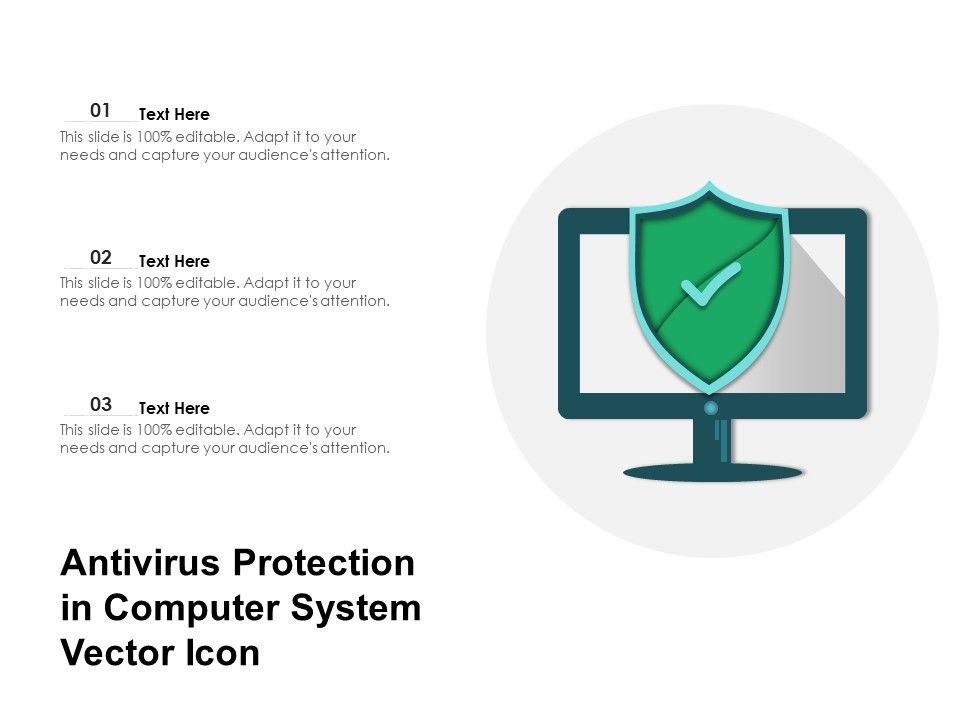 01 Text Here
This slide is 100% editable. Adapt it to your needs and capture your audience's attention.

02 Text Here
This slide is 100% editable. Adapt it to your needs and capture your audience's attention.

03 Text Here
This slide is 100% editable. Adapt it to your needs and capture your audience's attention.

Antivirus Protection in Computer System Vector Icon